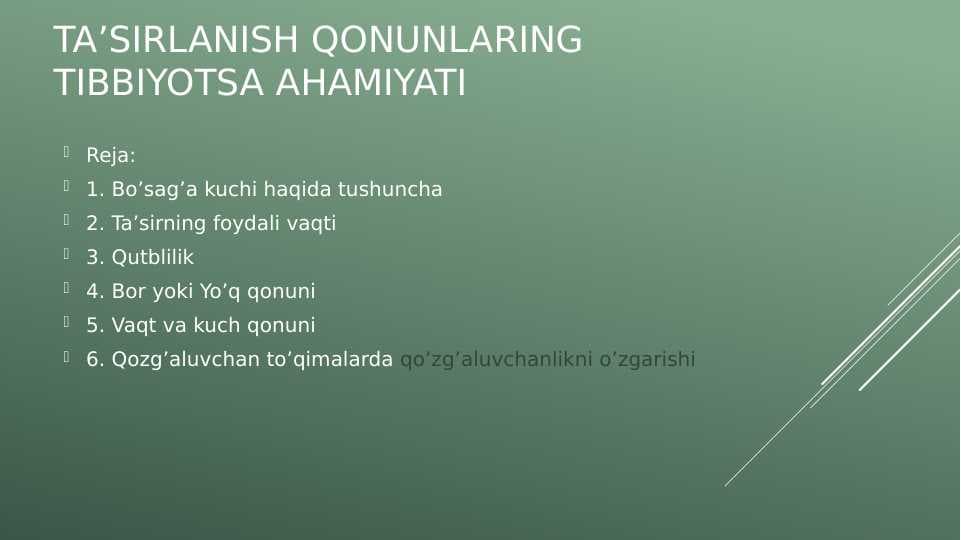 TA’SIRLANISH QONUNLARING TIBBIYOTSA AHAMIYATI

Reja:

1. Bo’sag’a kuchi haqida tushuncha

2. Ta’sirning foydali vaqti

3. Qutblilik

4. Bor yoki Yo’q qonuni

5. Vaqt va kuch qonuni

6. Qozg’aluvchan to’qimalarda qo’zg’aluvchanlikni o’zgarishi